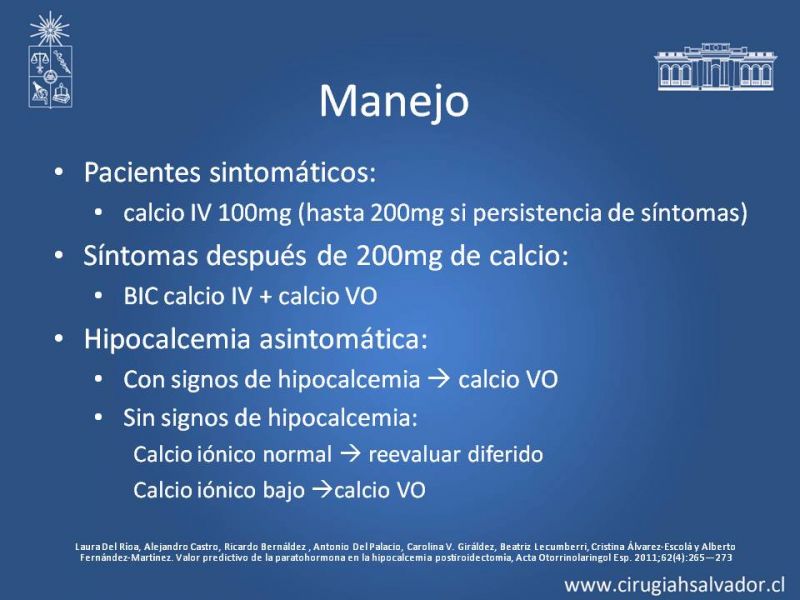 Manejo

• Pacientes sintomáticos:
  • calcio IV 100mg (hasta 200mg si persistencia de síntomas)
• Síntomas después de 200mg de calcio:
  • BIC calcio IV + calcio VO
• Hipocalcemia asintomática:
  • Con signos de hipocalcemia → calcio VO
  • Sin signos de hipocalcemia:
    Calcio iónico normal → reevaluar diferido
    Calcio iónico bajo →calcio VO

Laura Del Rioa, Alejandro Castro, Ricardo Bernáldez , Antonio Del Palacio, Carolina V. Giráldez, Beatriz Lecumberri, Cristina Álvarez-Escolá y Alberto Fernández-Martínez. Valor predictivo de la paratohormona en la hipocalcemia postiroidectomía, Acta Otorrinolaringol Esp. 2011;62(4):265—273

www.cirugiahsalvador.cl